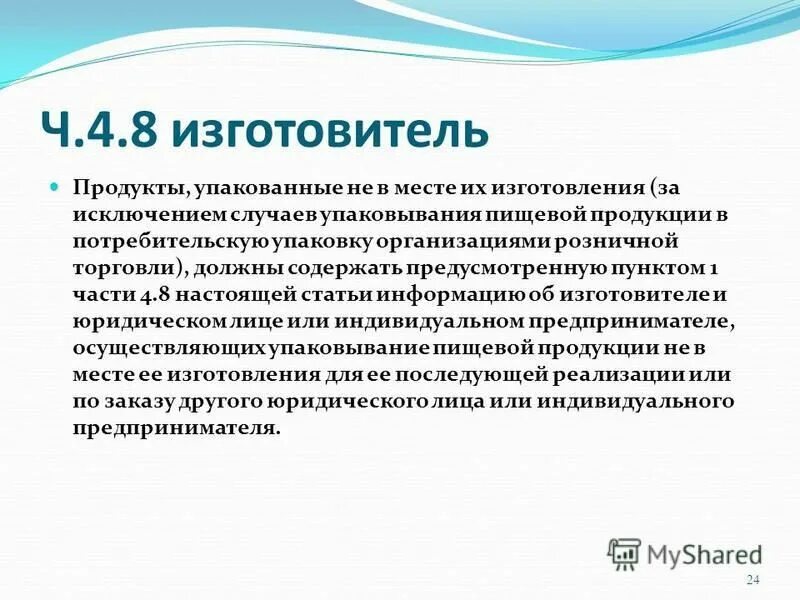 Ч.4.8 изготовитель

Продукты, упакованные не в месте их изготовления (за исключением случаев упаковывания пищевой продукции в потребительскую упаковку организациями розничной торговли), должны содержать предусмотренную пунктом 1 части 4.8 настоящей статьи информацию об изготовителе и юридическом лице или индивидуальном предпринимателе, осуществляющих упаковывание пищевой продукции не в месте ее изготовления для ее последующей реализации или по заказу другого юридического лица или индивидуального предпринимателя.

MyShared

24